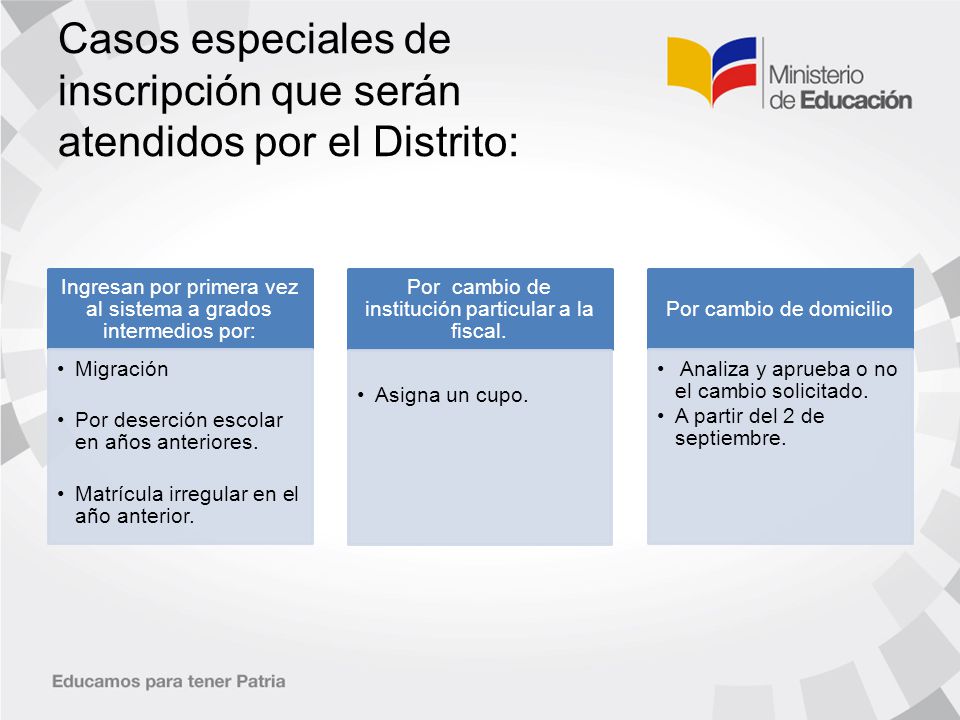 Casos especiales de inscripción que serán atendidos por el Distrito:

Ministerio de Educación

Ingresan por primera vez al sistema a grados intermedios por:

• Migración
• Por deserción escolar en años anteriores.
• Matrícula irregular en el año anterior.

Por cambio de institución particular a la fiscal.

• Asigna un cupo.

Por cambio de domicilio

• Analiza y aprueba o no el cambio solicitado.
• A partir del 2 de septiembre.

Educamos para tener Patria